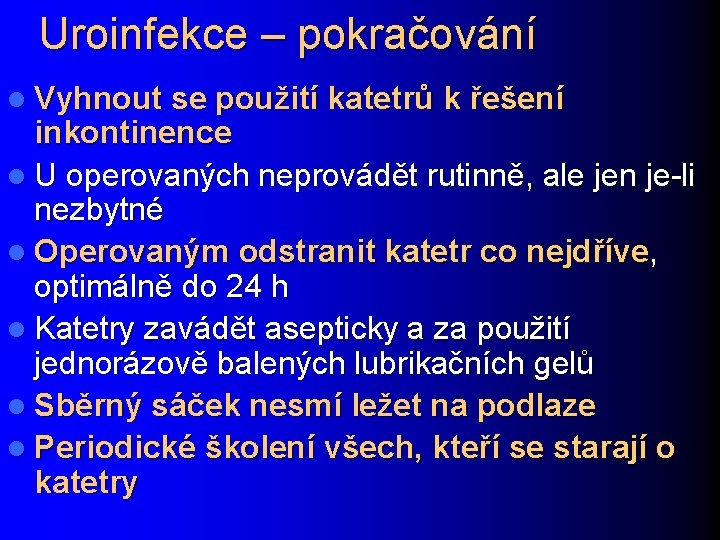 Uroinfekce – pokračování

Vyhnout se použití katetrů k řešení inkontinence

U operovaných neprovádět rutinně, ale jen je-li nezbytné

Operovaným odstranit katetr co nejdříve, optimálně do 24 h

Katetry zavádět asepticky a za použití jednorázově balených lubrikačních gelů

Sběrný sáček nesmí ležet na podlaze

Periodické školení všech, kteří se starají o katetry